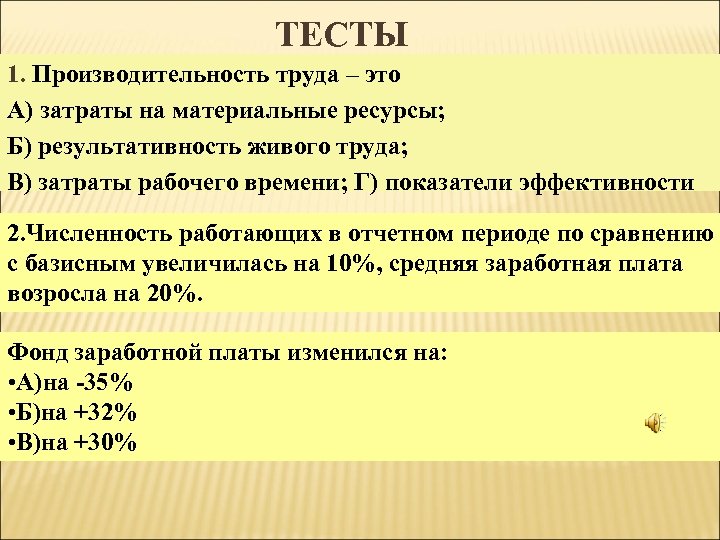 ТЕСТЫ

1. Производительность труда – это

А) затраты на материальные ресурсы;

Б) результативность живого труда;

В) затраты рабочего времени; Г) показатели эффективности

2.Численность работающих в отчетном периоде по сравнению с базисным увеличилась на 10%, средняя заработная плата возросла на 20%.

Фонд заработной платы изменился на:
•А)на -35%
•Б)на +32%
•В)на +30%